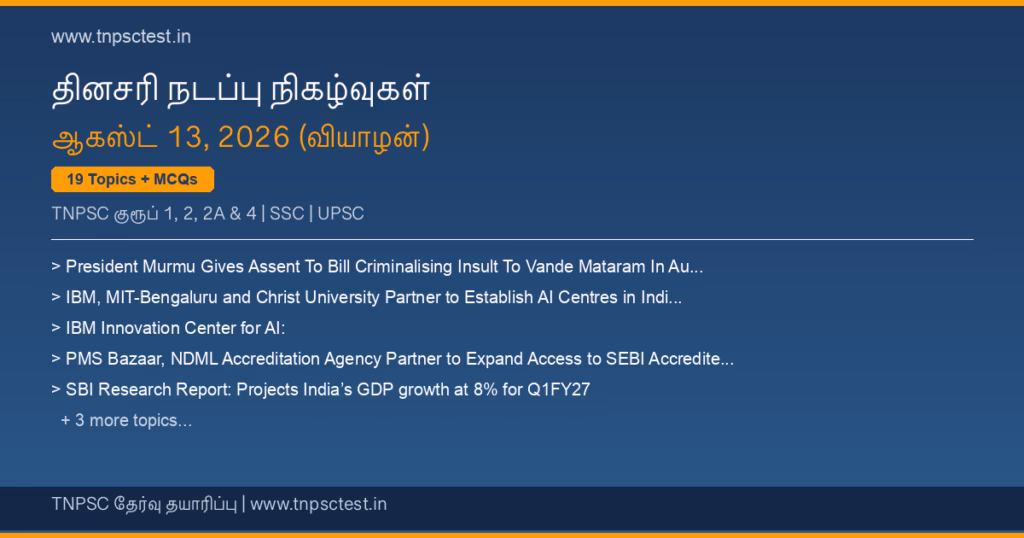 www.tnpsctest.in

தினசரி நடப்பு நிகழ்வுகள்

ஆகஸ்ட் 13, 2026 (வியாழன்)

19 Topics + MCQs

TNPSC குரூப் 1, 2, 2A & 4 | SSC | UPSC

> President Murmu Gives Assent To Bill Criminalising Insult To Vande Mataram In Au...

> IBM, MIT-Bengaluru and Christ University Partner to Establish AI Centres in Indi...

> IBM Innovation Center for AI:

> PMS Bazaar, NDML Accreditation Agency Partner to Expand Access to SEBI Accredite...

> SBI Research Report: Projects India's GDP growth at 8% for Q1FY27

+ 3 more topics...

TNPSC தேர்வு தயாரிப்பு | www.tnpsctest.in